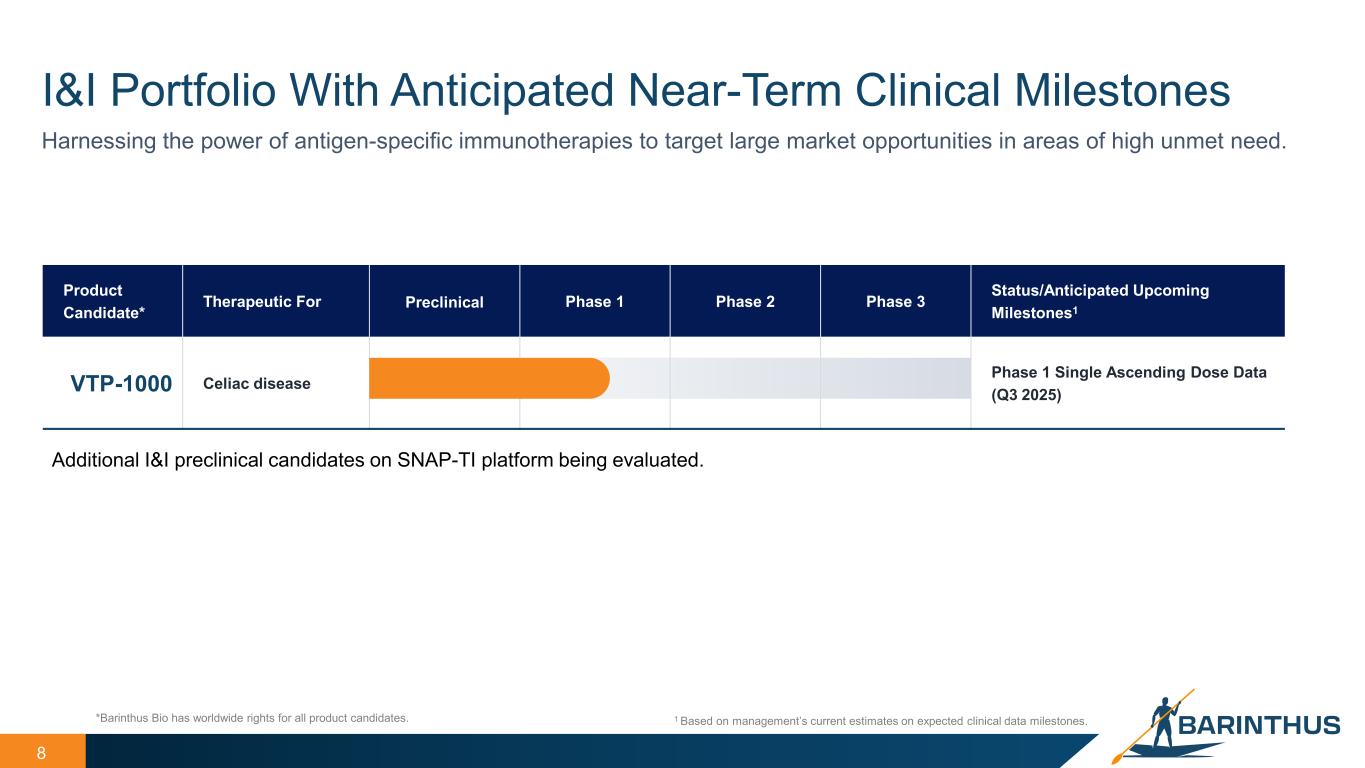 I&I Portfolio With Anticipated Near-Term Clinical Milestones

Harnessing the power of antigen-specific immunotherapies to target large market opportunities in areas of high unmet need.

| Product Candidate* | Therapeutic For | Preclinical | Phase 1 | Phase 2 | Phase 3 | Status/Anticipated Upcoming Milestones$^1$ |
|---|---|---|---|---|---|---|
| VTP-1000 | Celiac disease | | | | | Phase 1 Single Ascending Dose Data (Q3 2025) |

Additional I&I preclinical candidates on SNAP-TI platform being evaluated.

*Barinthus Bio has worldwide rights for all product candidates.

$^1$ Based on management's current estimates on expected clinical data milestones.

BARINTHUS

8